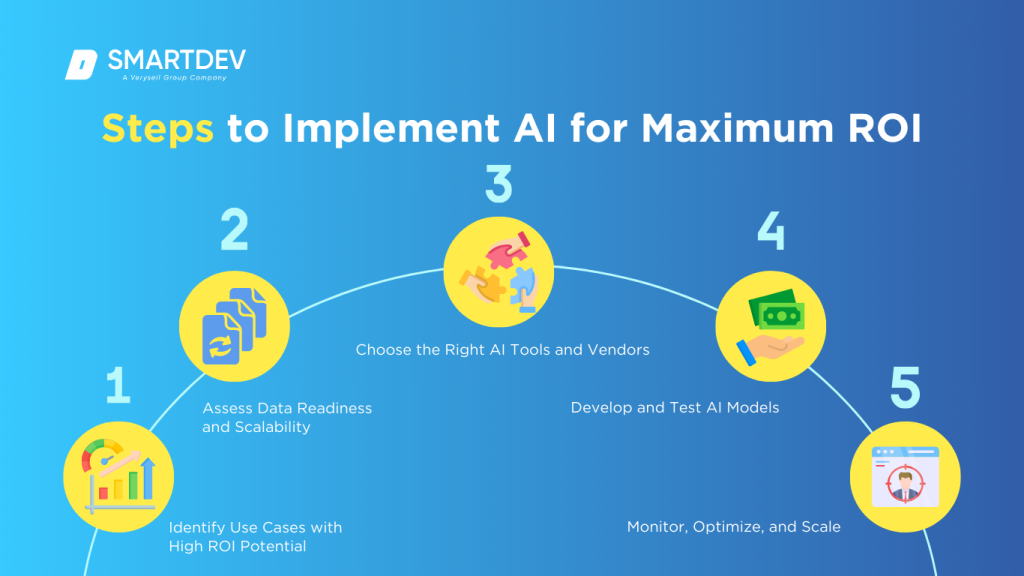 SMARTDEV
A Verysell Group Company

Steps to Implement AI for Maximum ROI

1
Identify Use Cases with High ROI Potential

2
Assess Data Readiness and Scalability

3
Choose the Right AI Tools and Vendors

4
Develop and Test AI Models

5
Monitor, Optimize, and Scale